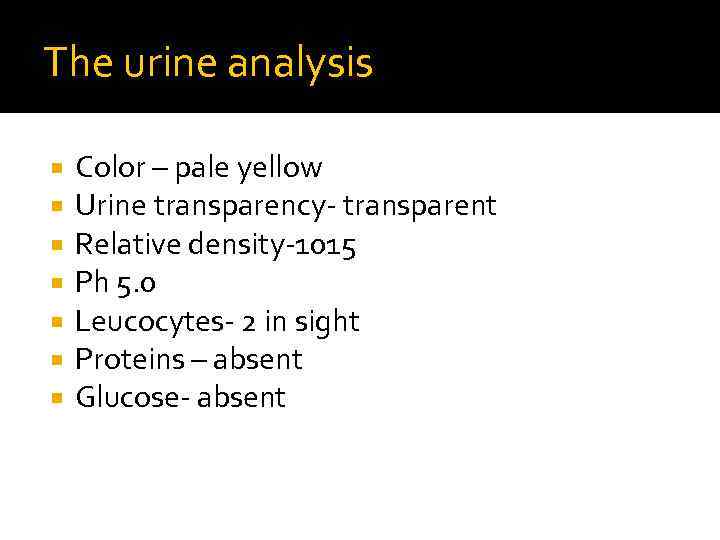 The urine analysis

- Color – pale yellow
- Urine transparency- transparent
- Relative density-1015
- Ph 5.0
- Leucocytes- 2 in sight
- Proteins – absent
- Glucose- absent